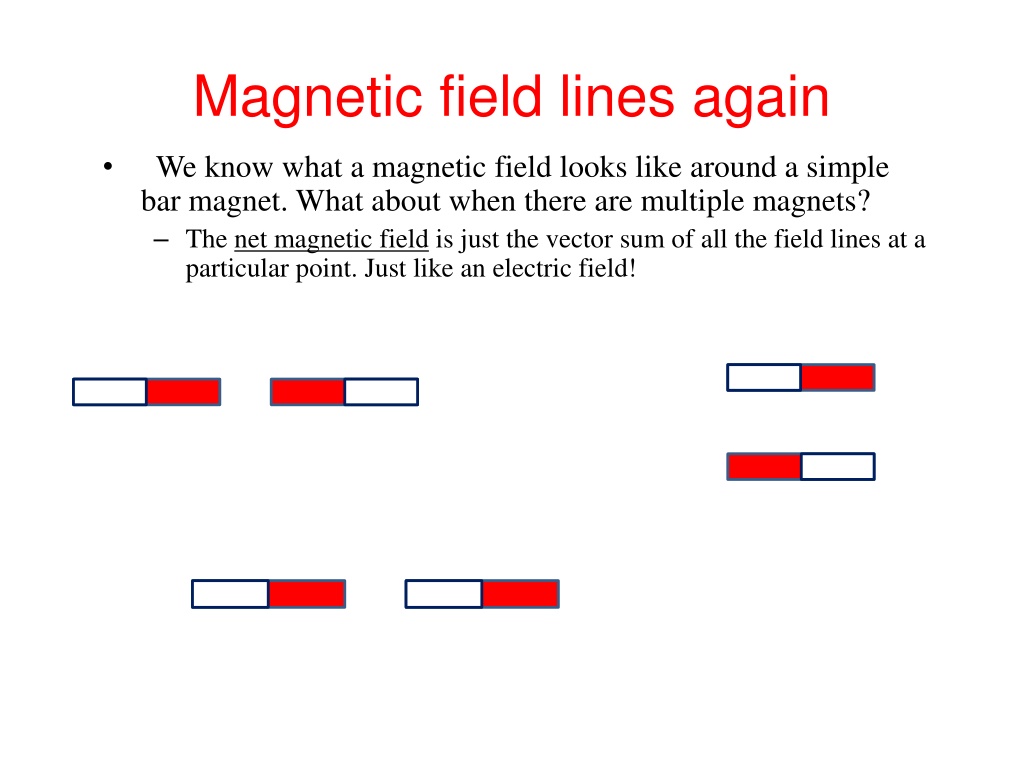 Magnetic field lines again

• We know what a magnetic field looks like around a simple bar magnet. What about when there are multiple magnets?

– The net magnetic field is just the vector sum of all the field lines at a particular point. Just like an electric field!